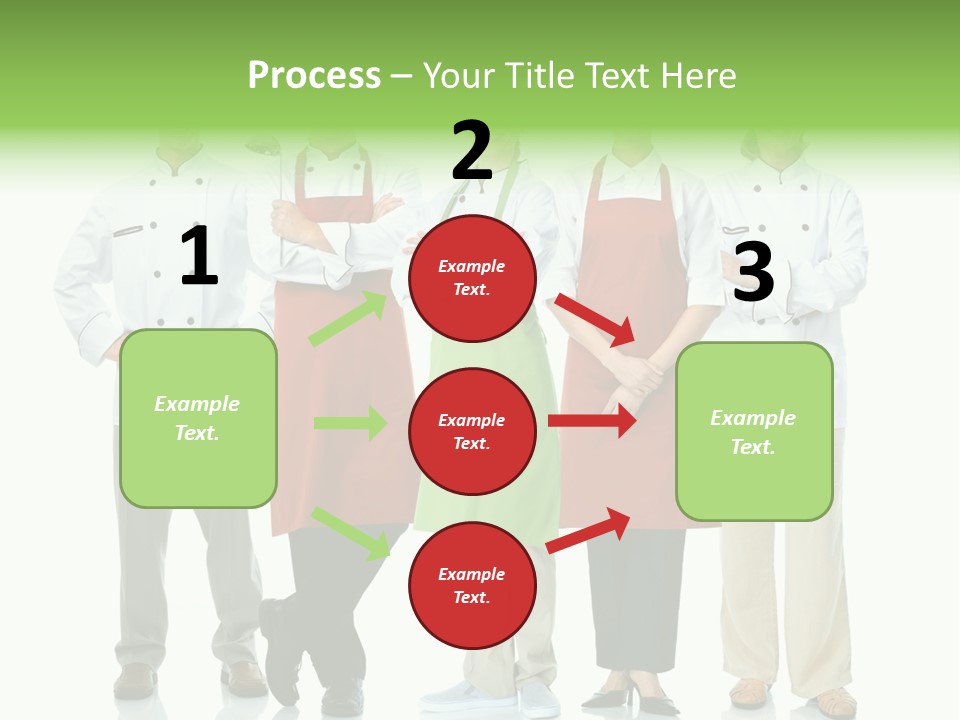 Process – Your Title Text Here

1

Example Text.

2

Example Text.

Example Text.

Example Text.

3

Example Text.